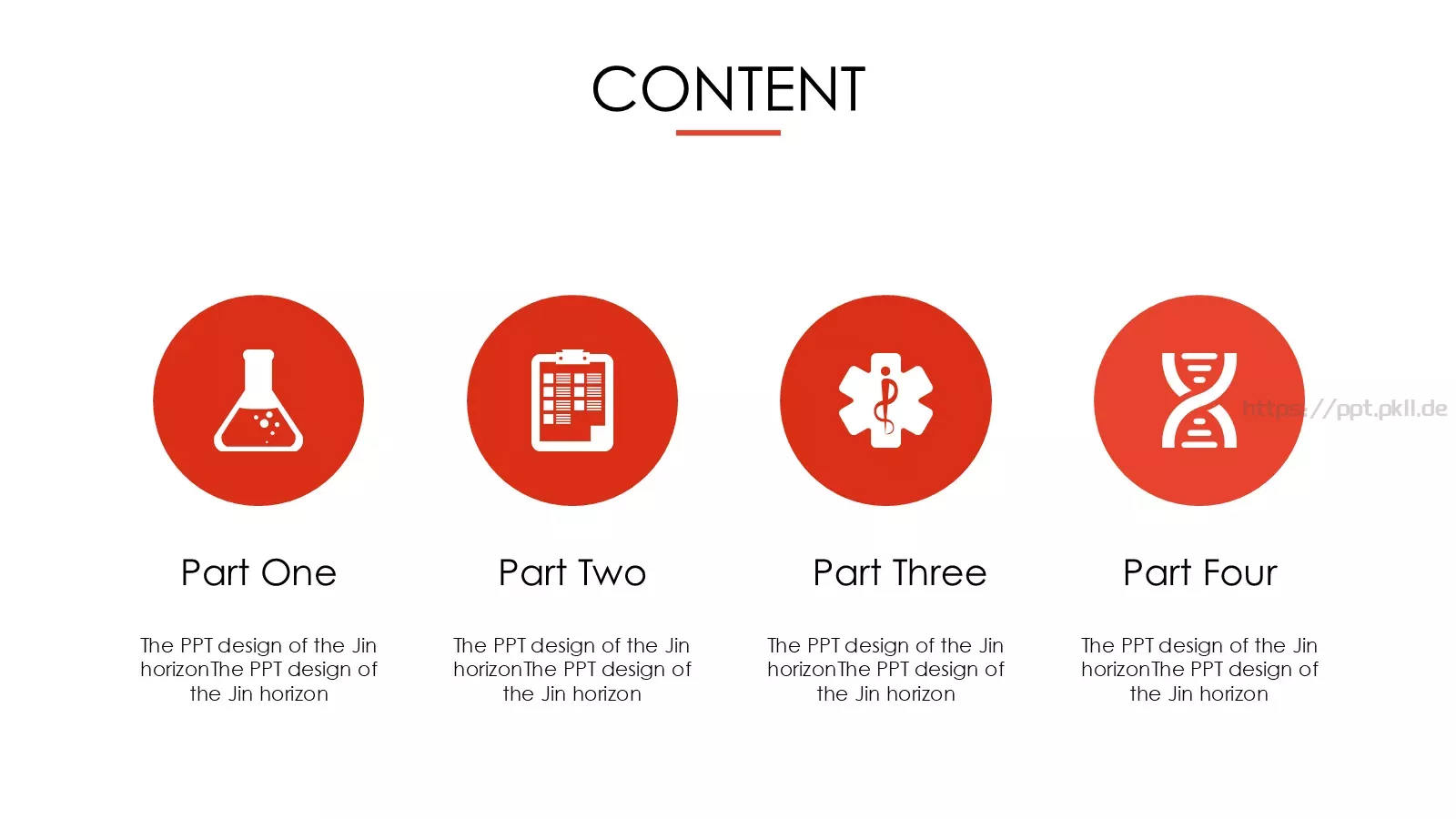 CONTENT

https://ppt.pkll.de

Part One

The PPT design of the Jin horizonThe PPT design of the Jin horizon

Part Two

The PPT design of the Jin horizonThe PPT design of the Jin horizon

Part Three

The PPT design of the Jin horizonThe PPT design of the Jin horizon

Part Four

The PPT design of the Jin horizonThe PPT design of the Jin horizon